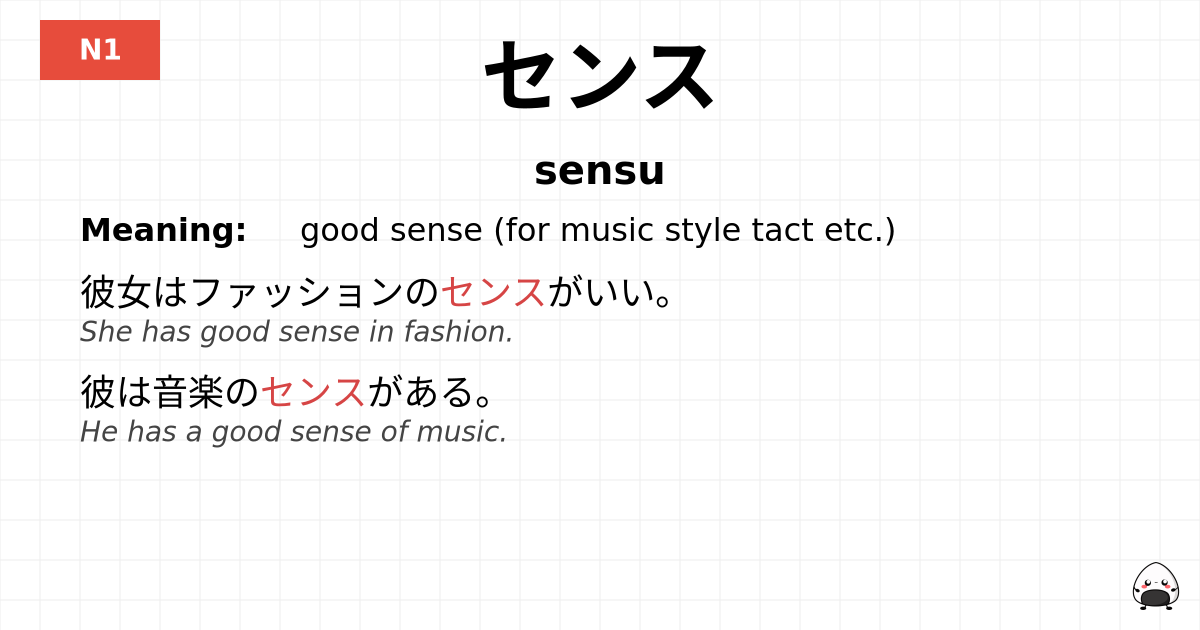 N1

センス

sensu

Meaning: good sense (for music style tact etc.)

彼女はファッションのセンスがいい。
She has good sense in fashion.

彼は音楽のセンスがある。
He has a good sense of music.